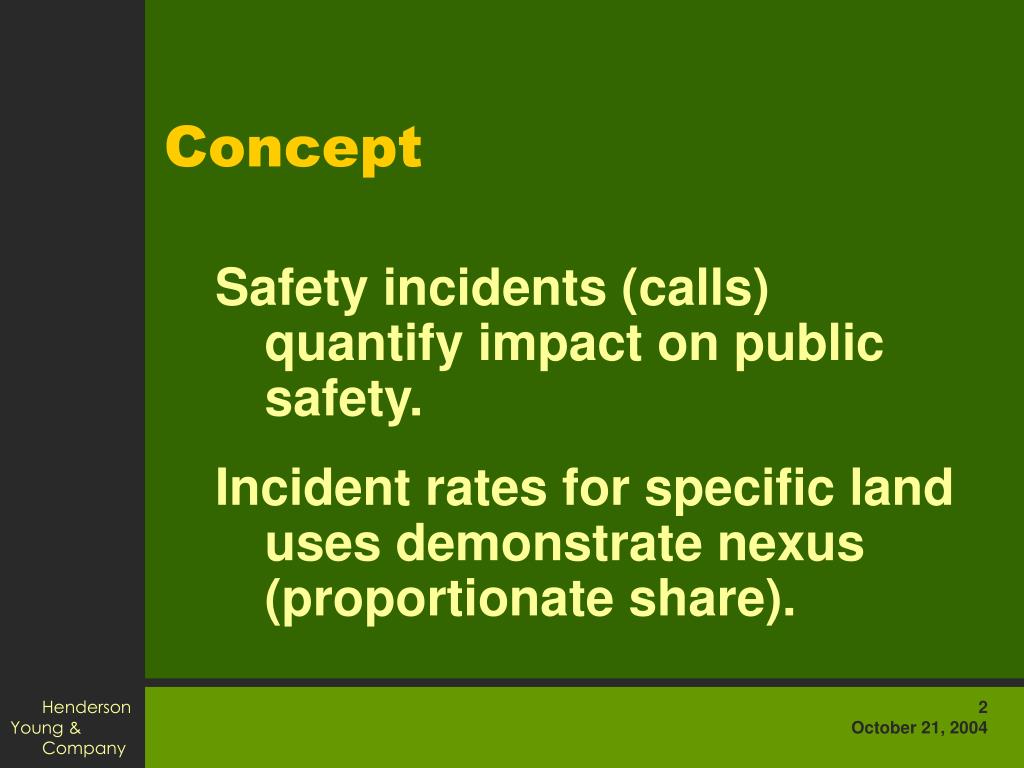 Concept

Safety incidents (calls) quantify impact on public safety.

Incident rates for specific land uses demonstrate nexus (proportionate share).

Henderson Young & Company

2
October 21, 2004